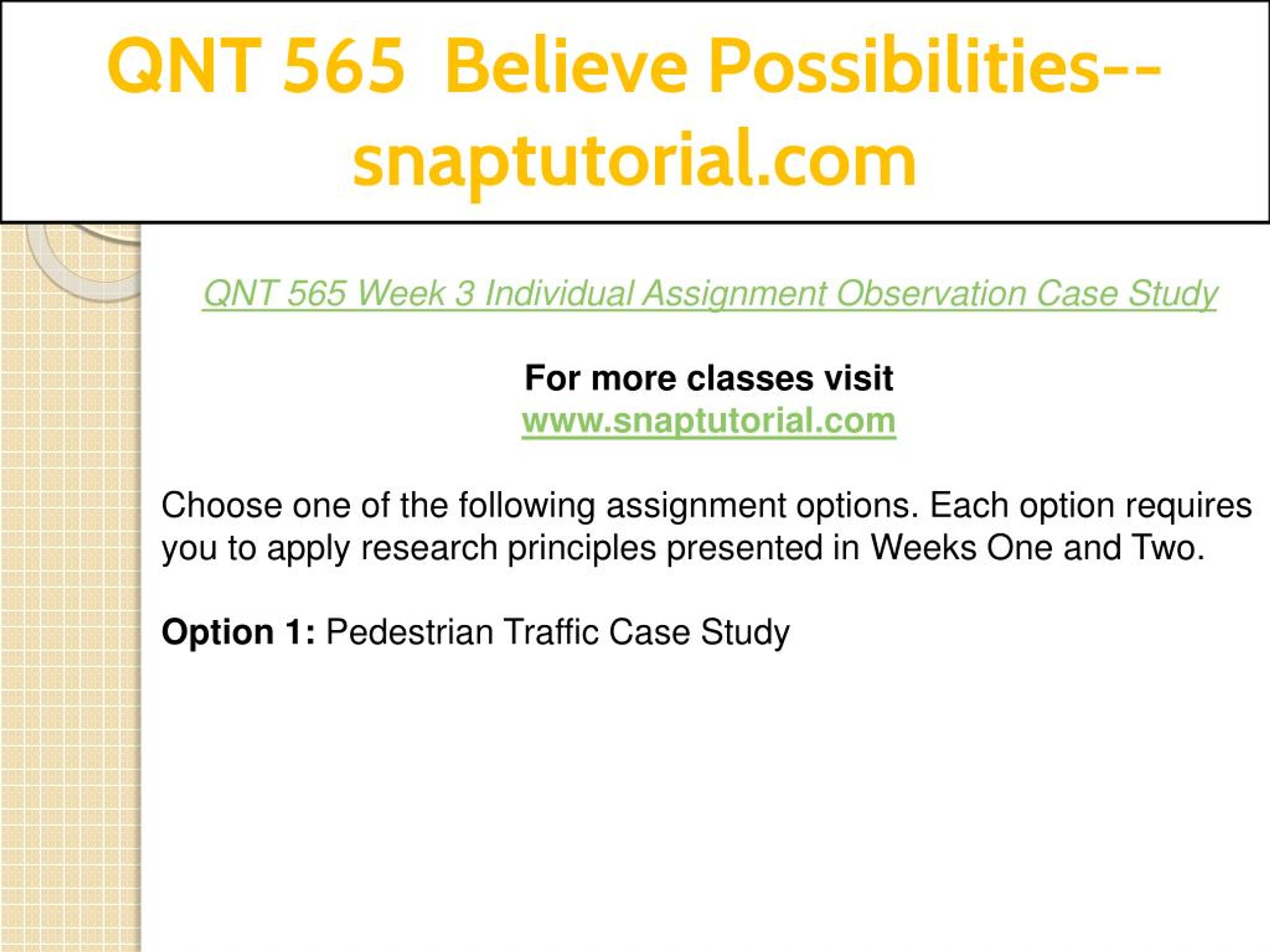 QNT 565 Believe Possibilities--snaptutorial.com

QNT 565 Week 3 Individual Assignment Observation Case Study

For more classes visit
www.snaptutorial.com

Choose one of the following assignment options. Each option requires you to apply research principles presented in Weeks One and Two.

Option 1: Pedestrian Traffic Case Study